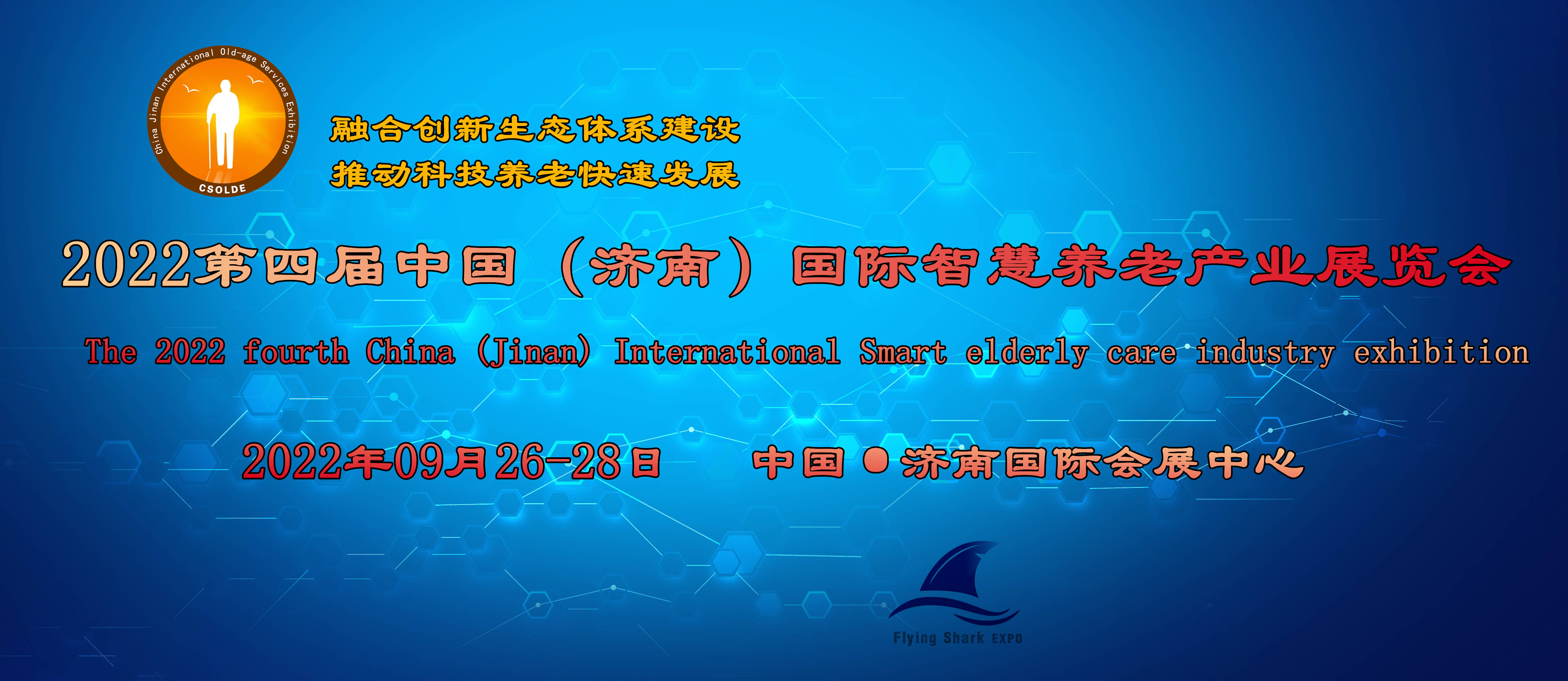 China Jinan International Old-age Services Exhibition

CSOLDE

融合创新生态体系建设
推动科技养老快速发展

2022第四届中国（济南）国际智慧养老产业展览会

The 2022 fourth China (Jinan) International Smart elderly care industry exhibition

2022年09月26-28日　中国●济南国际会展中心

Flying Shark EXPO